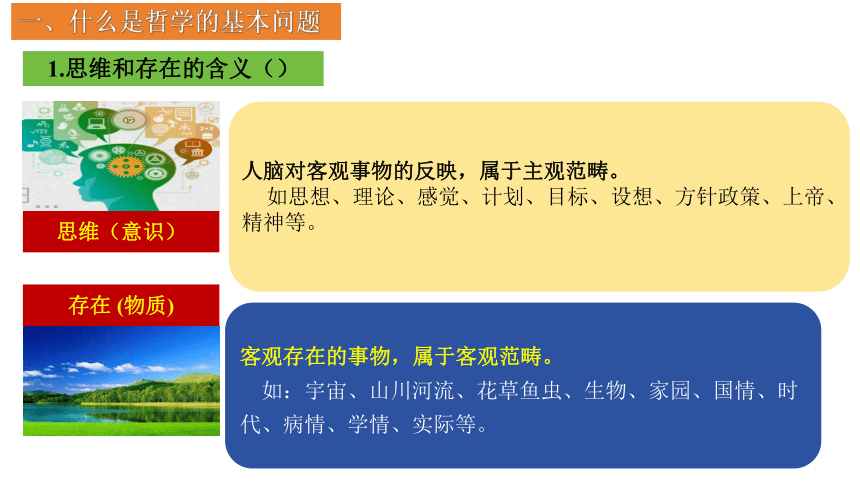 一、什么是哲学的基本问题

1.思维和存在的含义（）

思维（意识）

人脑对客观事物的反映，属于主观范畴。

如思想、理论、感觉、计划、目标、设想、方针政策、上帝、精神等。

存在 (物质)

客观存在的事物，属于客观范畴。

如：宇宙、山川河流、花草鱼虫、生物、家园、国情、时代、病情、学情、实际等。